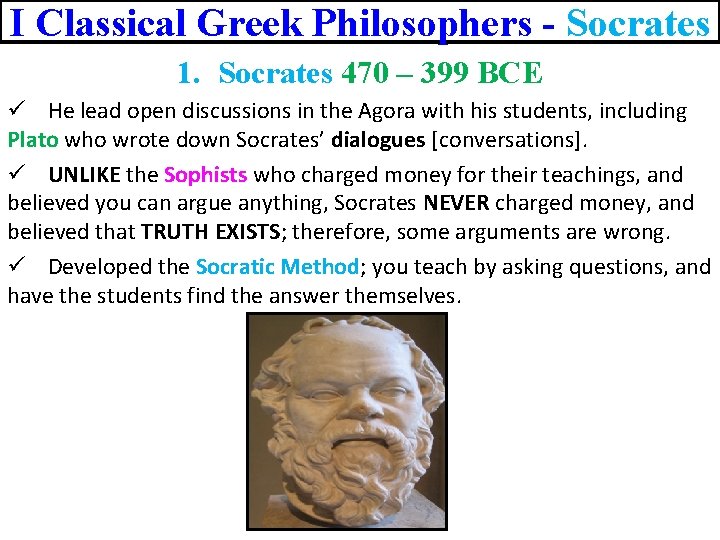 I Classical Greek Philosophers - Socrates

1. Socrates 470 – 399 BCE

✓ He lead open discussions in the Agora with his students, including Plato who wrote down Socrates' dialogues [conversations].

✓ UNLIKE the Sophists who charged money for their teachings, and believed you can argue anything, Socrates NEVER charged money, and believed that TRUTH EXISTS; therefore, some arguments are wrong.

✓ Developed the Socratic Method; you teach by asking questions, and have the students find the answer themselves.